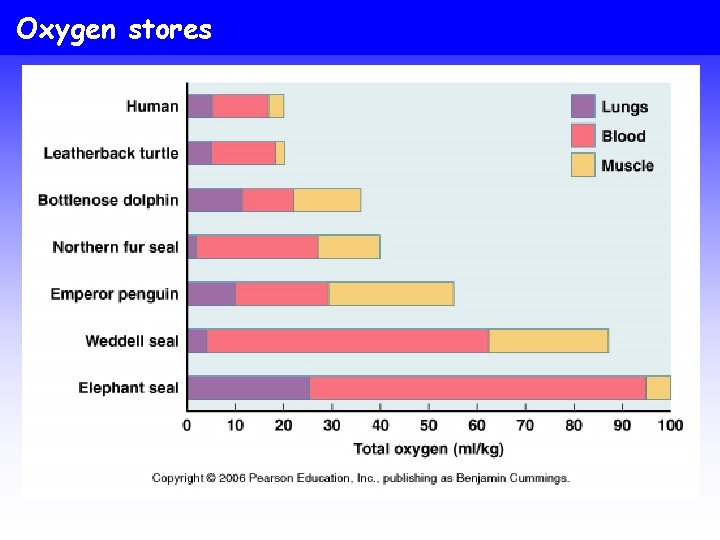 Oxygen stores

Human
Leatherback turtle
Bottlenose dolphin
Northern fur seal
Emperor penguin
Weddell seal
Elephant seal

Lungs
Blood
Muscle

0 10 20 30 40 50 60 70 80 90 100
Total oxygen (ml/kg)

Copyright © 2006 Pearson Education, Inc., publishing as Benjamin Cummings.